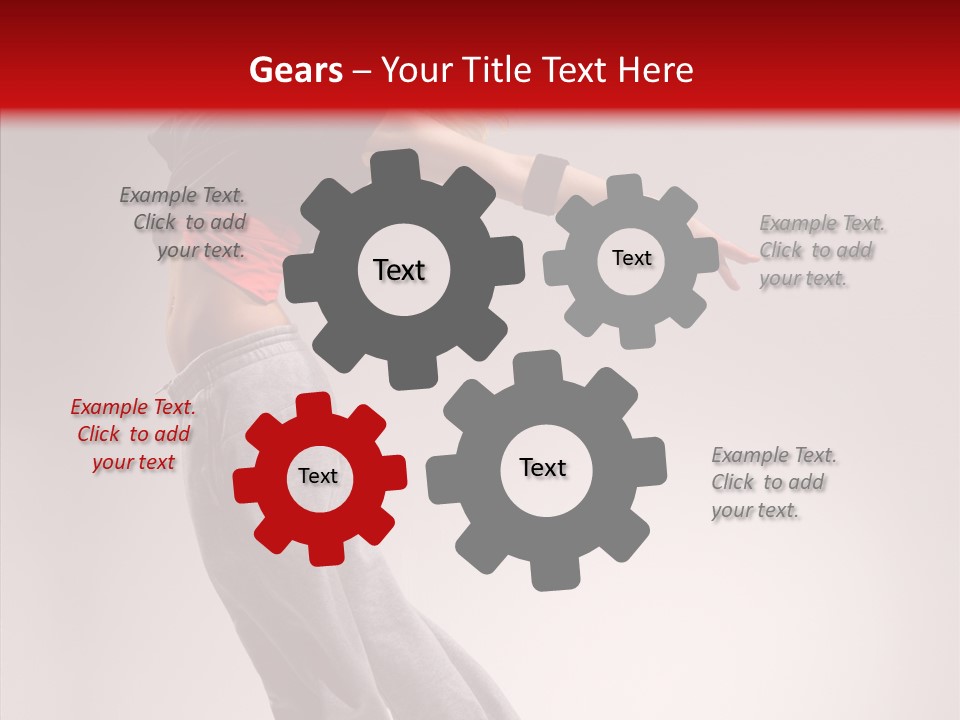 Gears – Your Title Text Here

Example Text. Click to add your text.

Text

Text

Example Text. Click to add your text.

Example Text. Click to add your text

Text

Text

Example Text. Click to add your text.